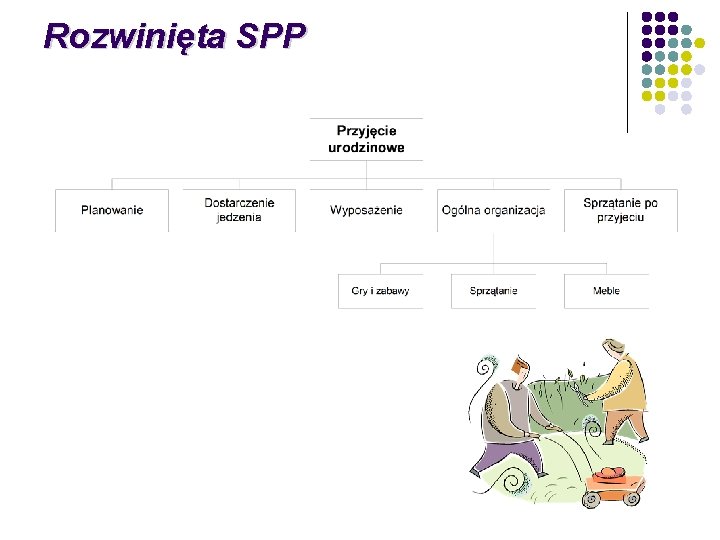 Rozwinięta SPP

Przyjęcie urodzinowe

Planowanie

Dostarczenie jedzenia

Wyposażenie

Ogólna organizacja

Sprzątanie po przyjęciu

Gry i zabawy

Sprzątanie

Meble